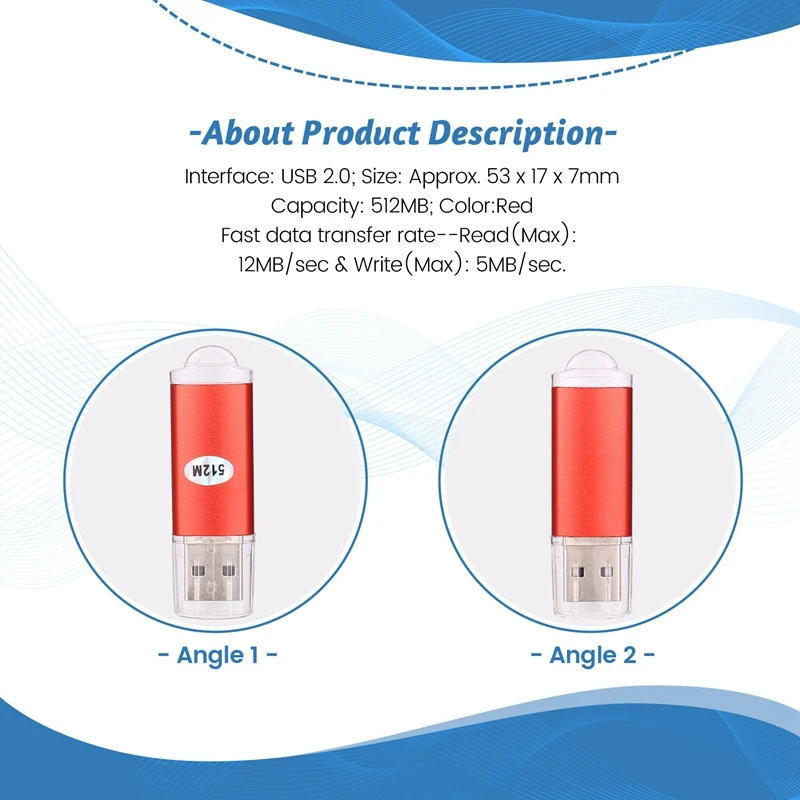 -About Product Description-

Interface: USB 2.0; Size: Approx. 53 x 17 x 7mm
Capacity: 512MB; Color:Red
Fast data transfer rate--Read(Max): 12MB/sec & Write(Max): 5MB/sec.

512M

- Angle 1 -

- Angle 2 -